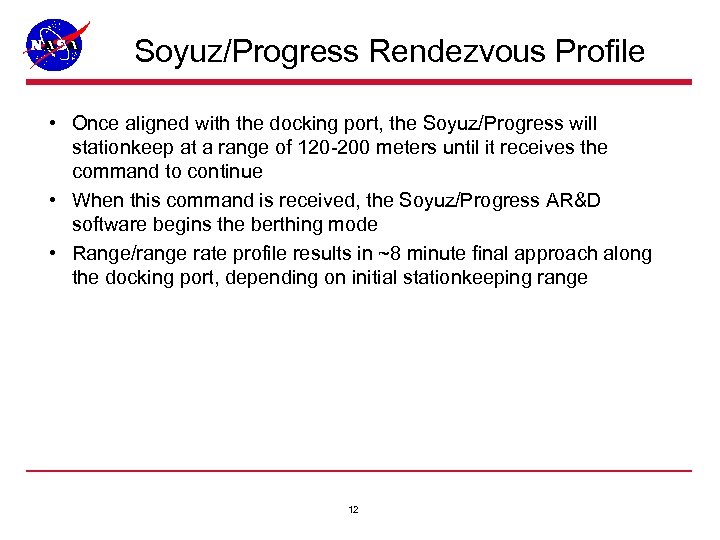 NASA

Soyuz/Progress Rendezvous Profile

• Once aligned with the docking port, the Soyuz/Progress will stationkeep at a range of 120-200 meters until it receives the command to continue

• When this command is received, the Soyuz/Progress AR&D software begins the berthing mode

• Range/range rate profile results in ~8 minute final approach along the docking port, depending on initial stationkeeping range

12